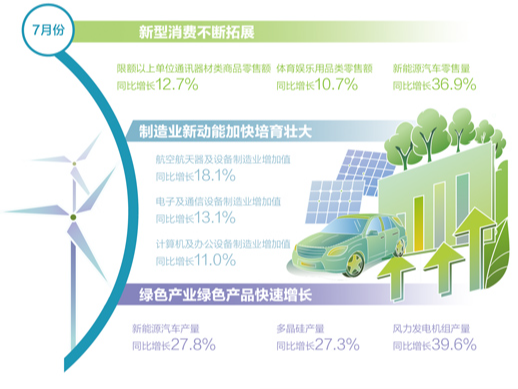 7月份

新型消费不断拓展

限额以上单位通讯器材类商品零售额
同比增长12.7%

体育娱乐用品类零售额
同比增长10.7%

新能源汽车零售量
同比增长36.9%

制造业新动能加快培育壮大

航空航天器及设备制造业增加值
同比增长18.1%

电子及通信设备制造业增加值
同比增长13.1%

计算机及办公设备制造业增加值
同比增长11.0%

绿色产业绿色产品快速增长

新能源汽车产量
同比增长27.8%

多晶硅产量
同比增长27.3%

风力发电机组产量
同比增长39.6%